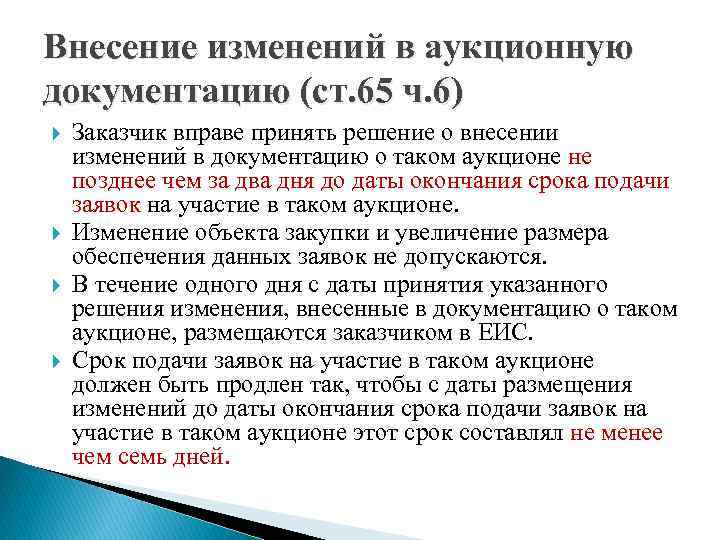 Внесение изменений в аукционную документацию (ст.65 ч.6)

Заказчик вправе принять решение о внесении изменений в документацию о таком аукционе не позднее чем за два дня до даты окончания срока подачи заявок на участие в таком аукционе.

Изменение объекта закупки и увеличение размера обеспечения данных заявок не допускаются.

В течение одного дня с даты принятия указанного решения изменения, внесенные в документацию о таком аукционе, размещаются заказчиком в ЕИС.

Срок подачи заявок на участие в таком аукционе должен быть продлен так, чтобы с даты размещения изменений до даты окончания срока подачи заявок на участие в таком аукционе этот срок составлял не менее чем семь дней.